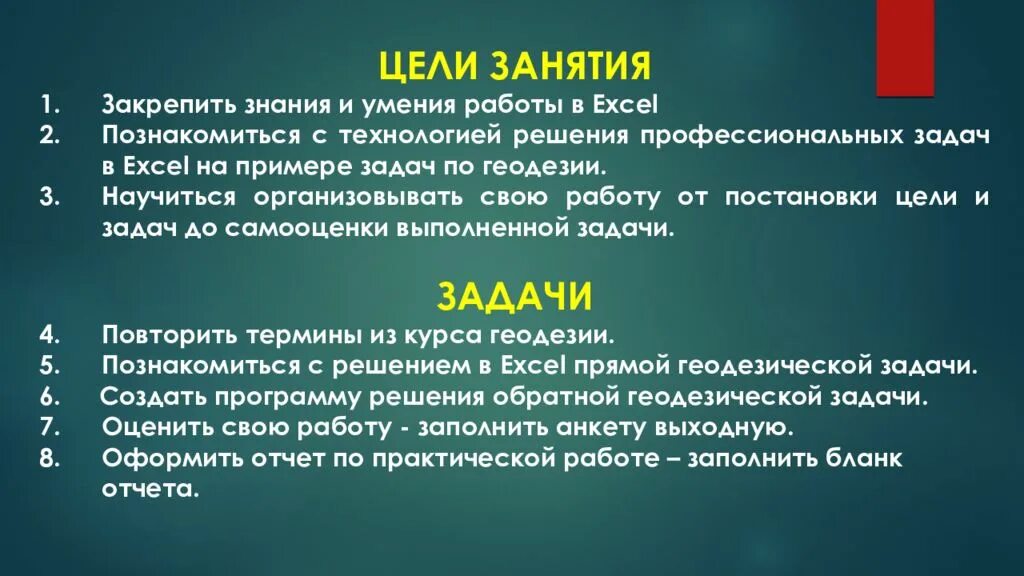 ЦЕЛИ ЗАНЯТИЯ

1. Закрепить знания и умения работы в Excel
2. Познакомиться с технологией решения профессиональных задач в Excel на примере задач по геодезии.
3. Научиться организовывать свою работу от постановки цели и задач до самооценки выполненной задачи.

ЗАДАЧИ

4. Повторить термины из курса геодезии.
5. Познакомиться с решением в Excel прямой геодезической задачи.
6. Создать программу решения обратной геодезической задачи.
7. Оценить свою работу - заполнить анкету выходную.
8. Оформить отчет по практической работе – заполнить бланк отчета.